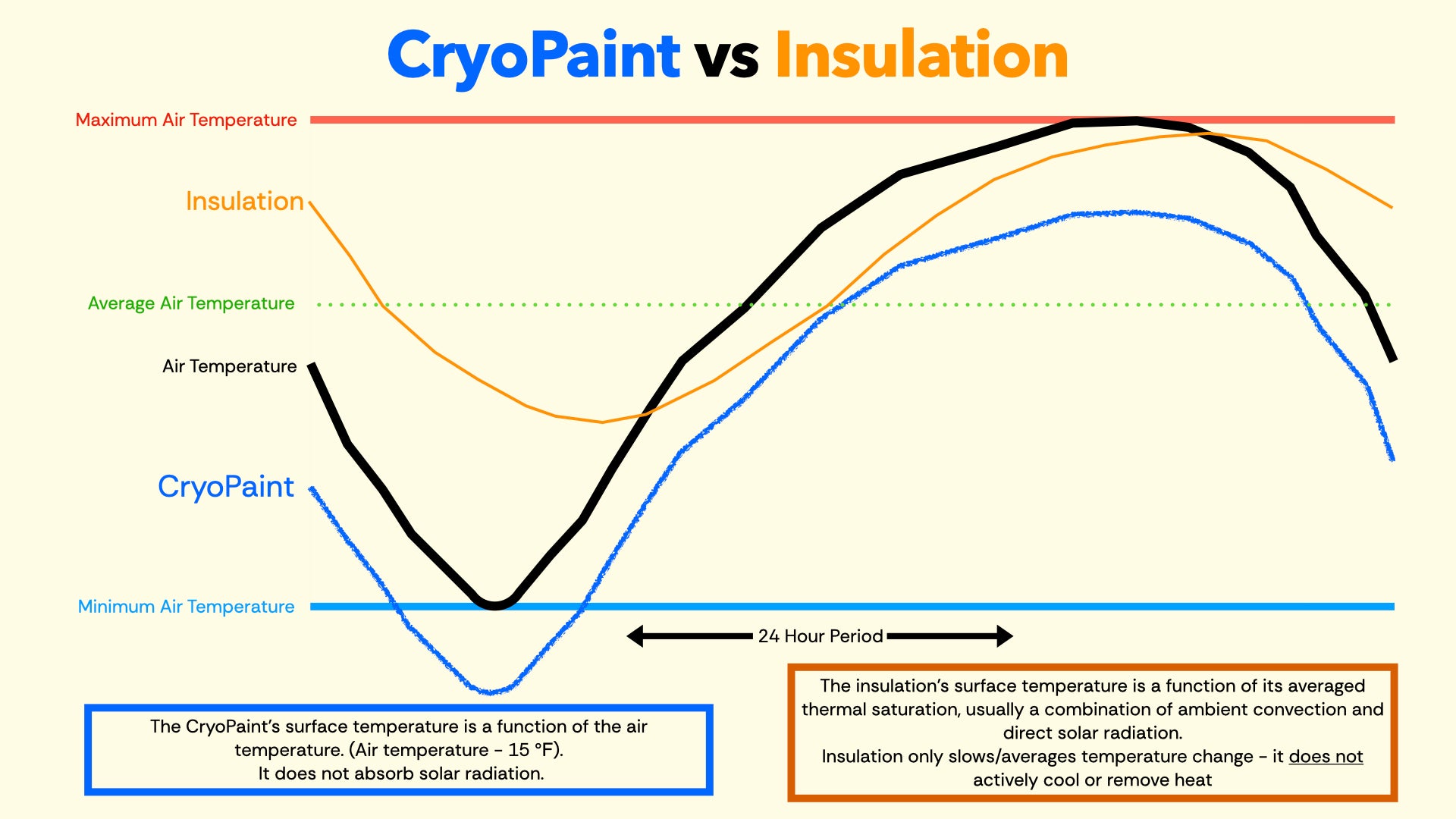 CryoPaint vs Insulation

Maximum Air Temperature

Insulation

Average Air Temperature

Air Temperature

CryoPaint

Minimum Air Temperature

24 Hour Period

The CryoPaint's surface temperature is a function of the air temperature. (Air temperature - 15 °F). It does not absorb solar radiation.

The insulation's surface temperature is a function of its averaged thermal saturation, usually a combination of ambient convection and direct solar radiation.
Insulation only slows/averages temperature change - it does not actively cool or remove heat